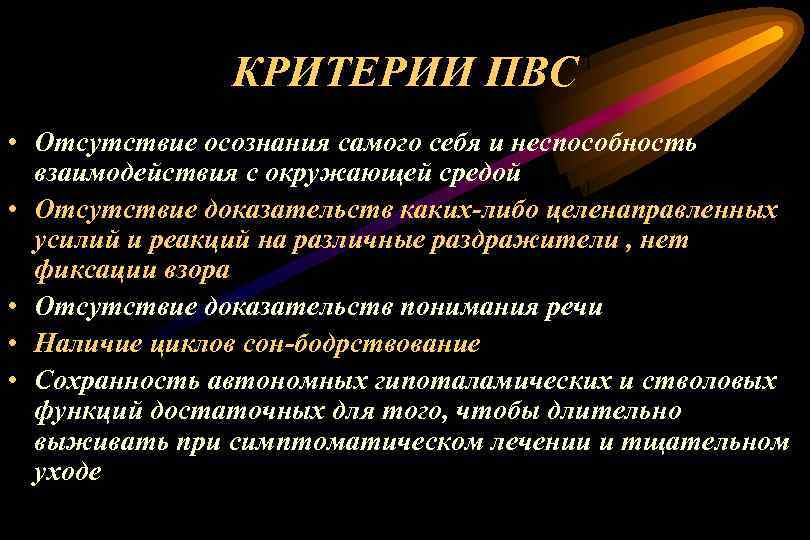 КРИТЕРИИ ПВС

• Отсутствие осознания самого себя и неспособность взаимодействия с окружающей средой
• Отсутствие доказательств каких-либо целенаправленных усилий и реакций на различные раздражители , нет фиксации взора
• Отсутствие доказательств понимания речи
• Наличие циклов сон-бодрствование
• Сохранность автономных гипоталамических и стволовых функций достаточных для того, чтобы длительно выживать при симптоматическом лечении и тщательном уходе